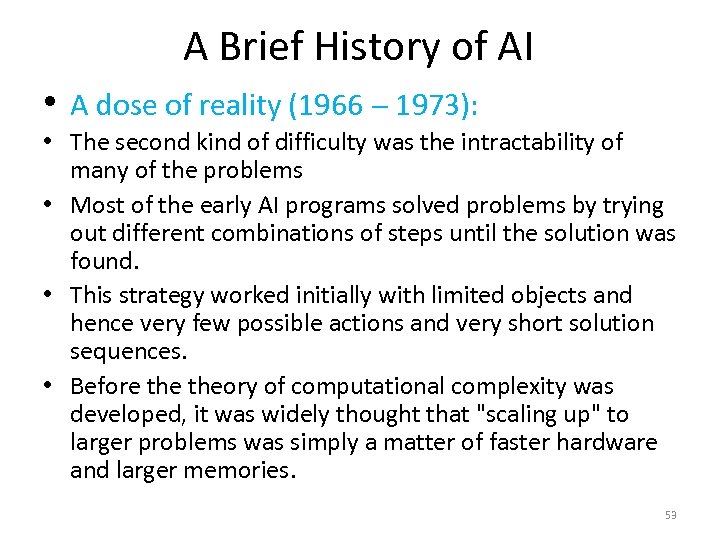 A Brief History of AI

• A dose of reality (1966 – 1973):

• The second kind of difficulty was the intractability of many of the problems

• Most of the early AI programs solved problems by trying out different combinations of steps until the solution was found.

• This strategy worked initially with limited objects and hence very few possible actions and very short solution sequences.

• Before the theory of computational complexity was developed, it was widely thought that "scaling up" to larger problems was simply a matter of faster hardware and larger memories.

53